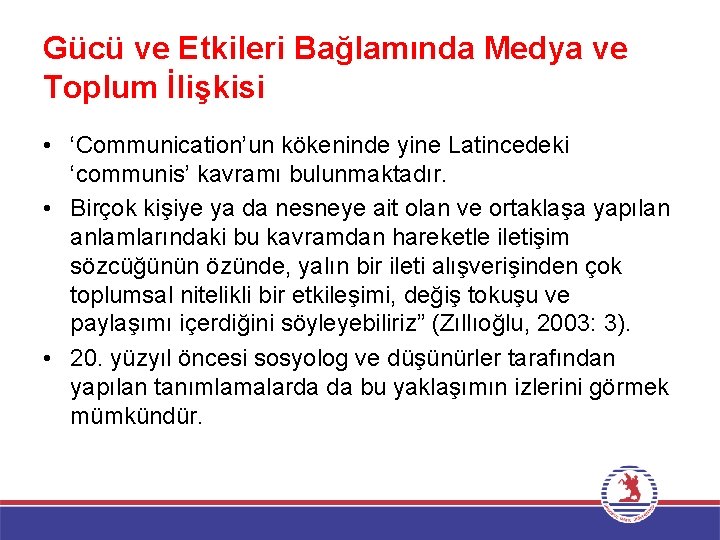 Gücü ve Etkileri Bağlamında Medya ve Toplum İlişkisi

• ‘Communication’un kökeninde yine Latincedeki ‘communis’ kavramı bulunmaktadır.

• Birçok kişiye ya da nesneye ait olan ve ortaklaşa yapılan anlamlarındaki bu kavramdan hareketle iletişim sözcüğünün özünde, yalın bir ileti alışverişinden çok toplumsal nitelikli bir etkileşimi, değiş tokuşu ve paylaşımı içerdiğini söyleyebiliriz” (Zıllıoğlu, 2003: 3).

• 20. yüzyıl öncesi sosyolog ve düşünürler tarafından yapılan tanımlamalarda da bu yaklaşımın izlerini görmek mümkündür.